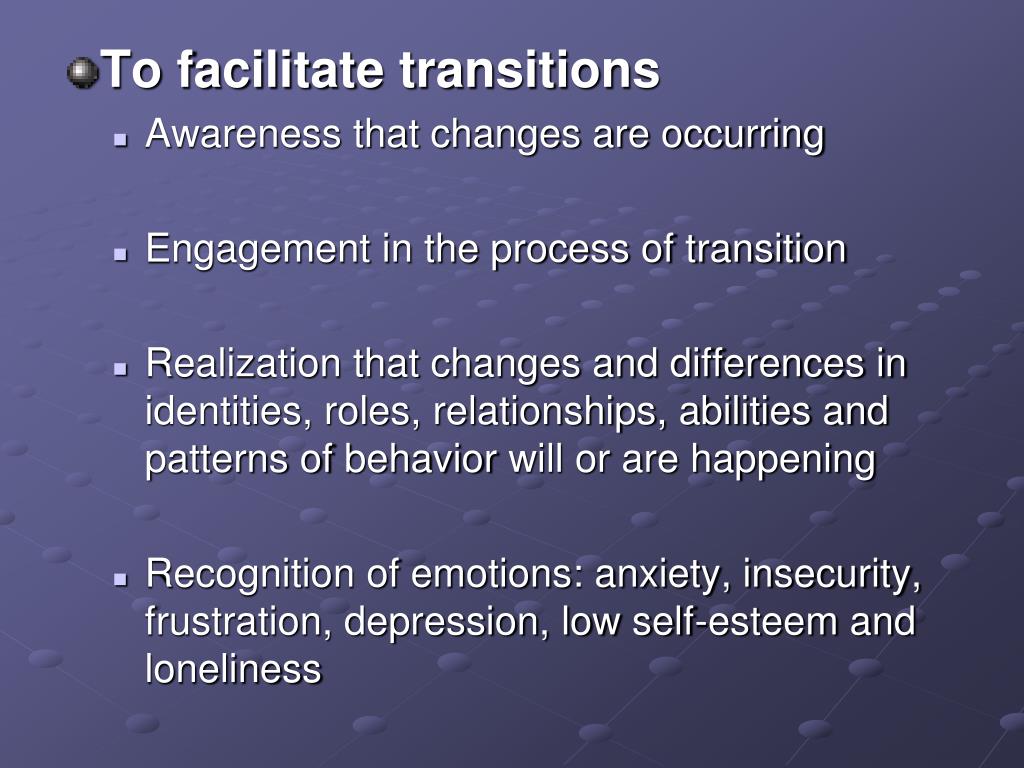 To facilitate transitions

Awareness that changes are occurring

Engagement in the process of transition

Realization that changes and differences in identities, roles, relationships, abilities and patterns of behavior will or are happening

Recognition of emotions: anxiety, insecurity, frustration, depression, low self-esteem and loneliness